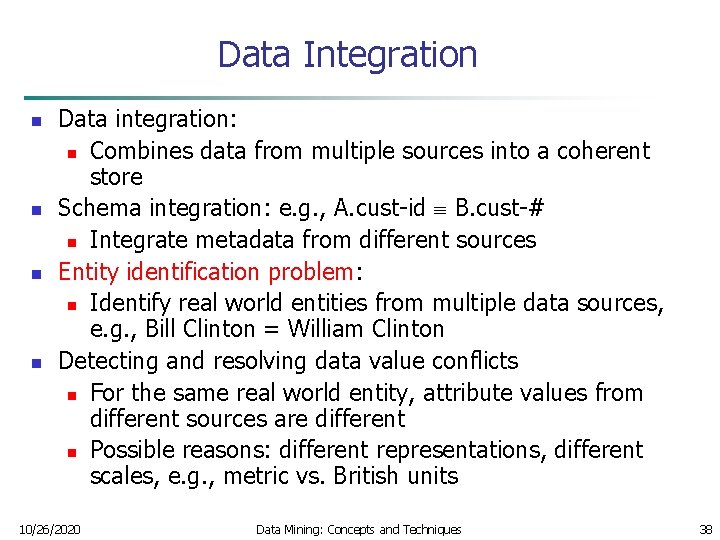 Data Integration

- Data integration:
  - Combines data from multiple sources into a coherent store
- Schema integration: e.g., A.cust-id $\equiv$ B.cust-#
  - Integrate metadata from different sources
- Entity identification problem:
  - Identify real world entities from multiple data sources, e.g., Bill Clinton = William Clinton
- Detecting and resolving data value conflicts
  - For the same real world entity, attribute values from different sources are different
  - Possible reasons: different representations, different scales, e.g., metric vs. British units

10/26/2020 Data Mining: Concepts and Techniques 38